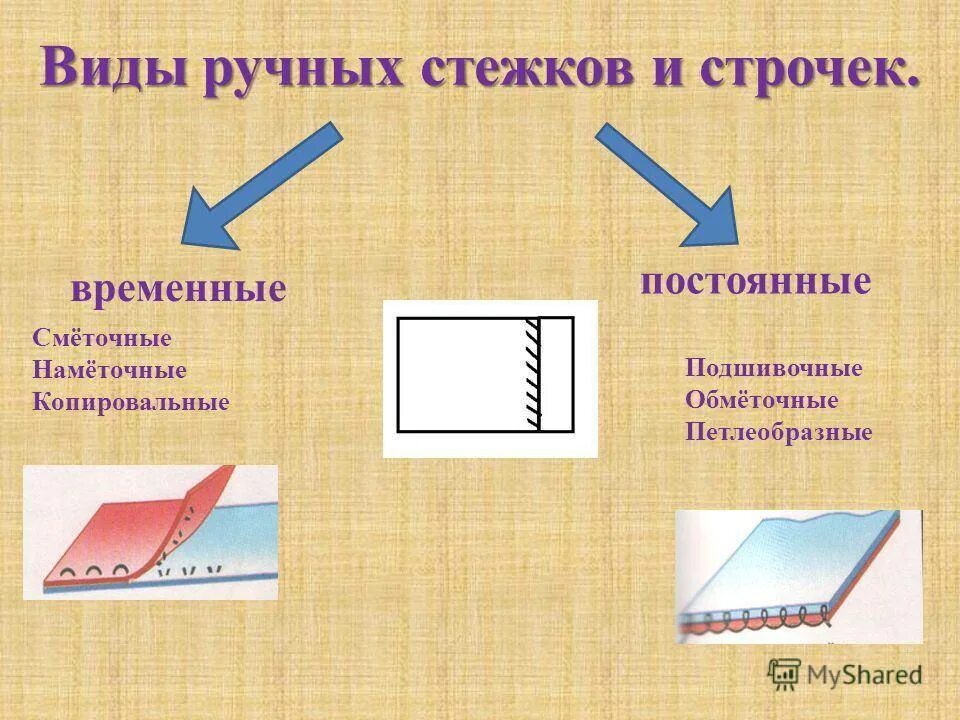 Виды ручных стежков и строчек.

временные

Смёточные
Намёточные
Копировальные

постоянные

Подшивочные
Обмёточные
Петлеобразные

MyShared